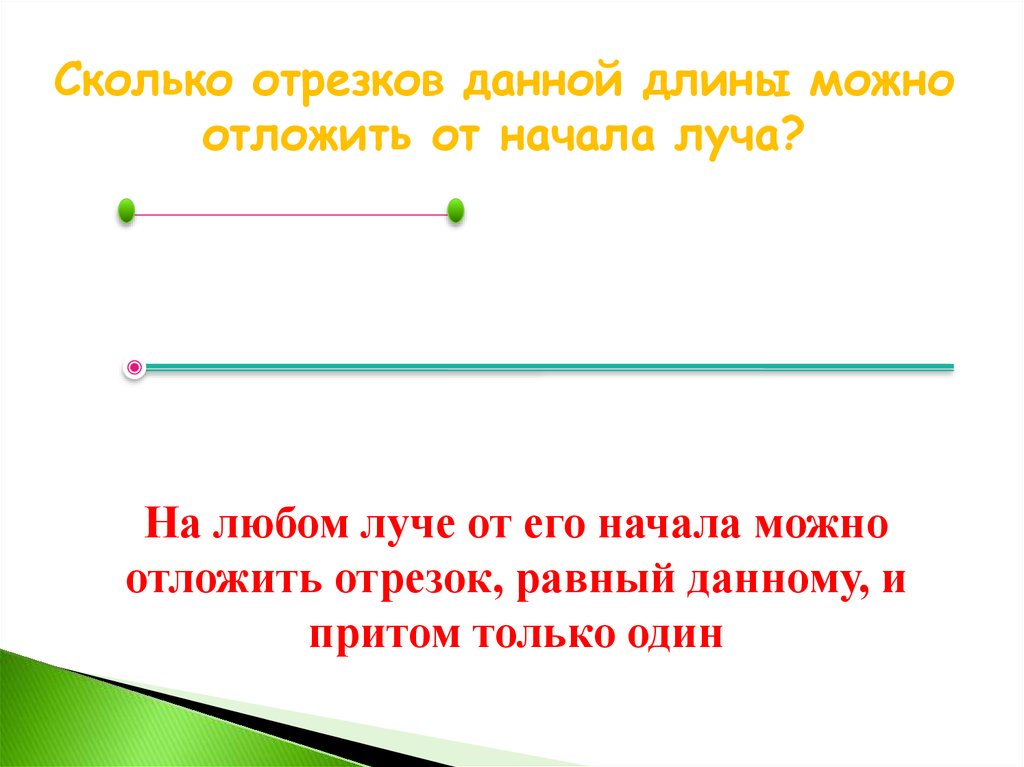 Сколько отрезков данной длины можно отложить от начала луча?

На любом луче от его начала можно отложить отрезок, равный данному, и притом только один